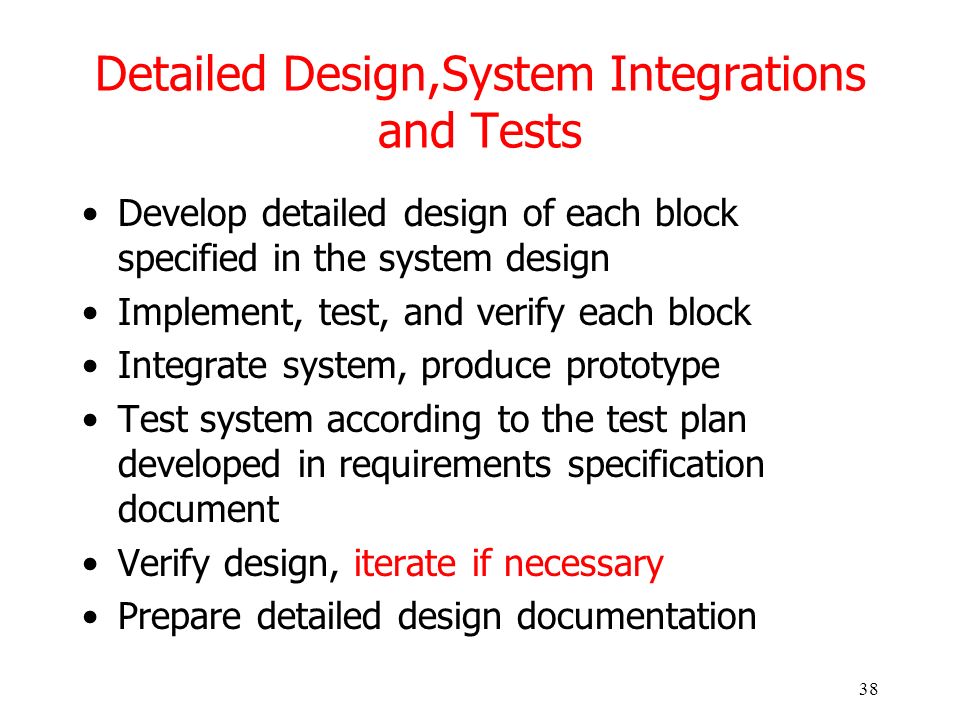 Detailed Design,System Integrations and Tests

• Develop detailed design of each block specified in the system design
• Implement, test, and verify each block
• Integrate system, produce prototype
• Test system according to the test plan developed in requirements specification document
• Verify design, iterate if necessary
• Prepare detailed design documentation

38